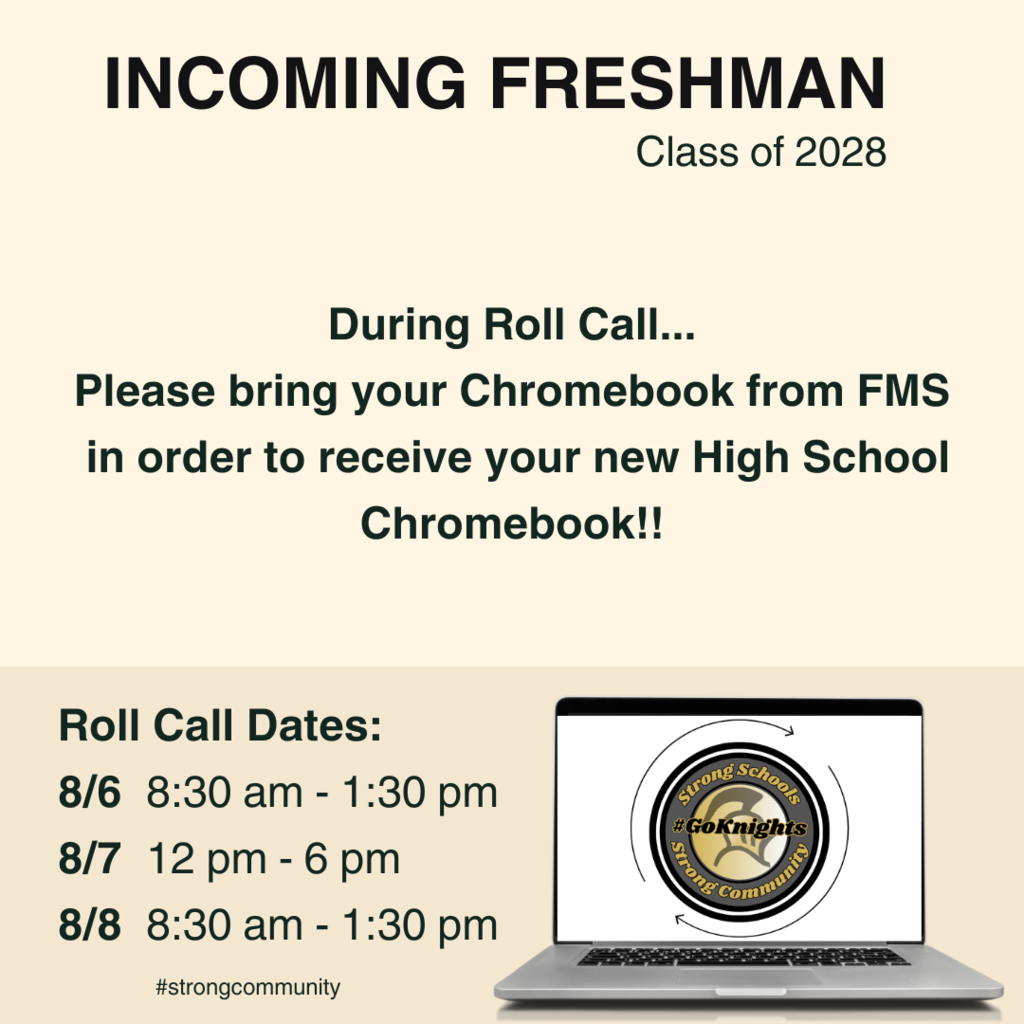 INCOMING FRESHMAN
Class of 2028

During Roll Call...
Please bring your Chromebook from FMS in order to receive your new High School Chromebook!!

Roll Call Dates:
8/6 8:30 am - 1:30 pm
8/7 12 pm - 6 pm
8/8 8:30 am - 1:30 pm

#strongcommunity

Strong Schools
#GoKnights
Strong Community